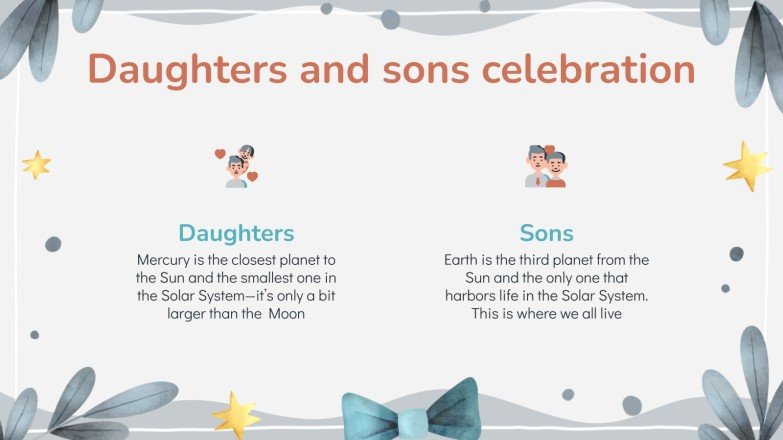 Daughters and sons celebration

Daughters

Mercury is the closest planet to the Sun and the smallest one in the Solar System—it's only a bit larger than the Moon

Sons

Earth is the third planet from the Sun and the only one that harbors life in the Solar System. This is where we all live